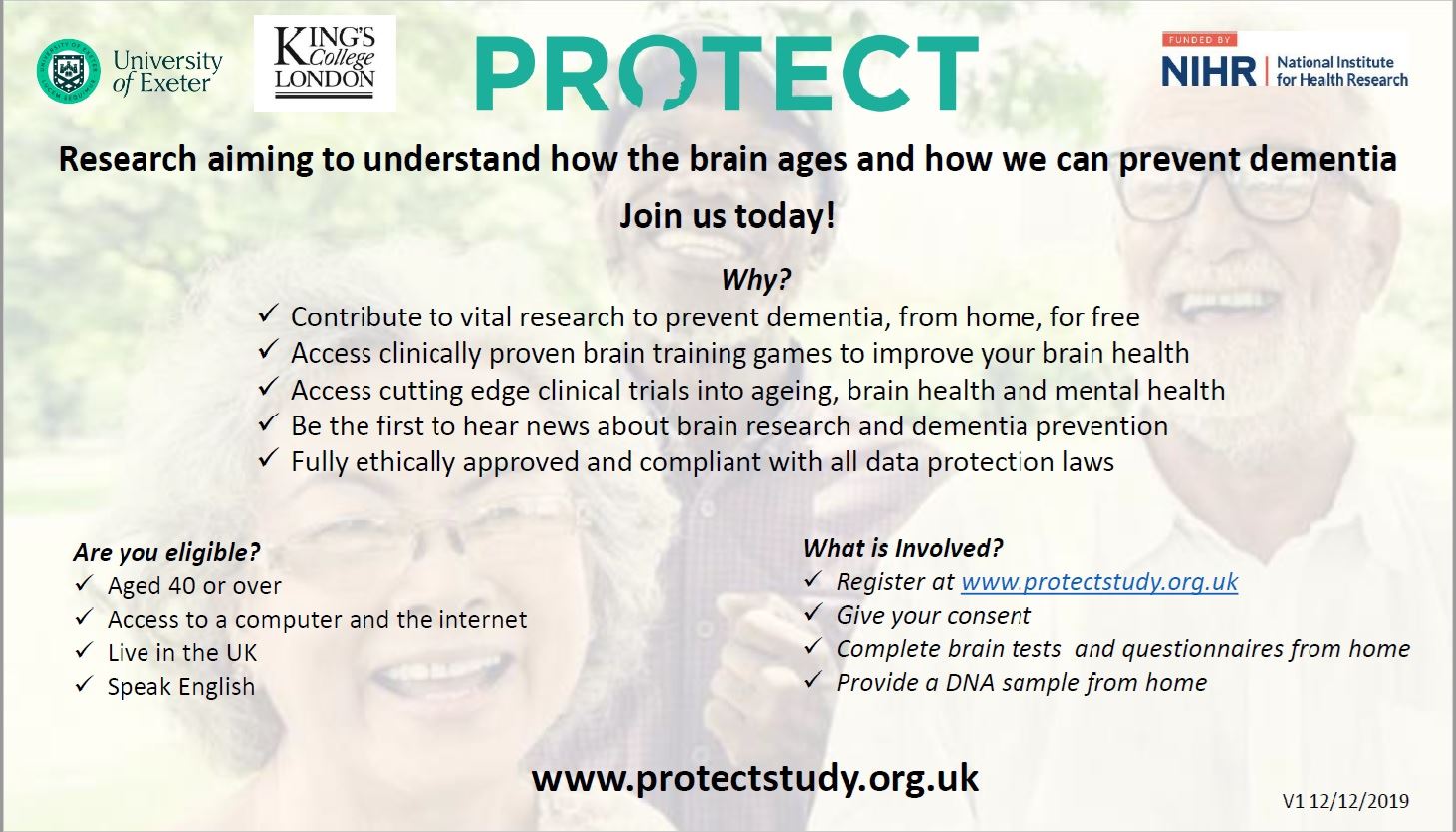 University of Exeter

KING'S College LONDON

PROTECT

FUNDED BY NIHR | National Institute for Health Research

Research aiming to understand how the brain ages and how we can prevent dementia

Join us today!

Why?

✓ Contribute to vital research to prevent dementia, from home, for free
✓ Access clinically proven brain training games to improve your brain health
✓ Access cutting edge clinical trials into ageing, brain health and mental health
✓ Be the first to hear news about brain research and dementia prevention
✓ Fully ethically approved and compliant with all data protection laws

Are you eligible?
✓ Aged 40 or over
✓ Access to a computer and the internet
✓ Live in the UK
✓ Speak English

What is Involved?
✓ Register at www.protectstudy.org.uk
✓ Give your consent
✓ Complete brain tests and questionnaires from home
✓ Provide a DNA sample from home

www.protectstudy.org.uk

V1 12/12/2019